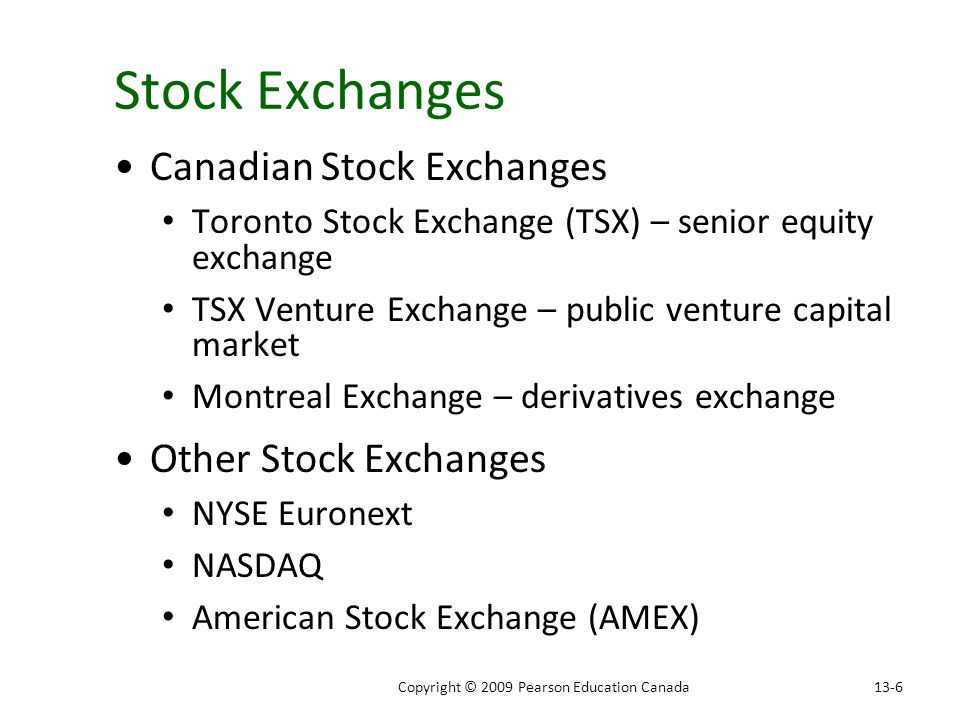 Stock Exchanges

• Canadian Stock Exchanges
  • Toronto Stock Exchange (TSX) – senior equity exchange
  • TSX Venture Exchange – public venture capital market
  • Montreal Exchange – derivatives exchange

• Other Stock Exchanges
  • NYSE Euronext
  • NASDAQ
  • American Stock Exchange (AMEX)

Copyright © 2009 Pearson Education Canada

13-6